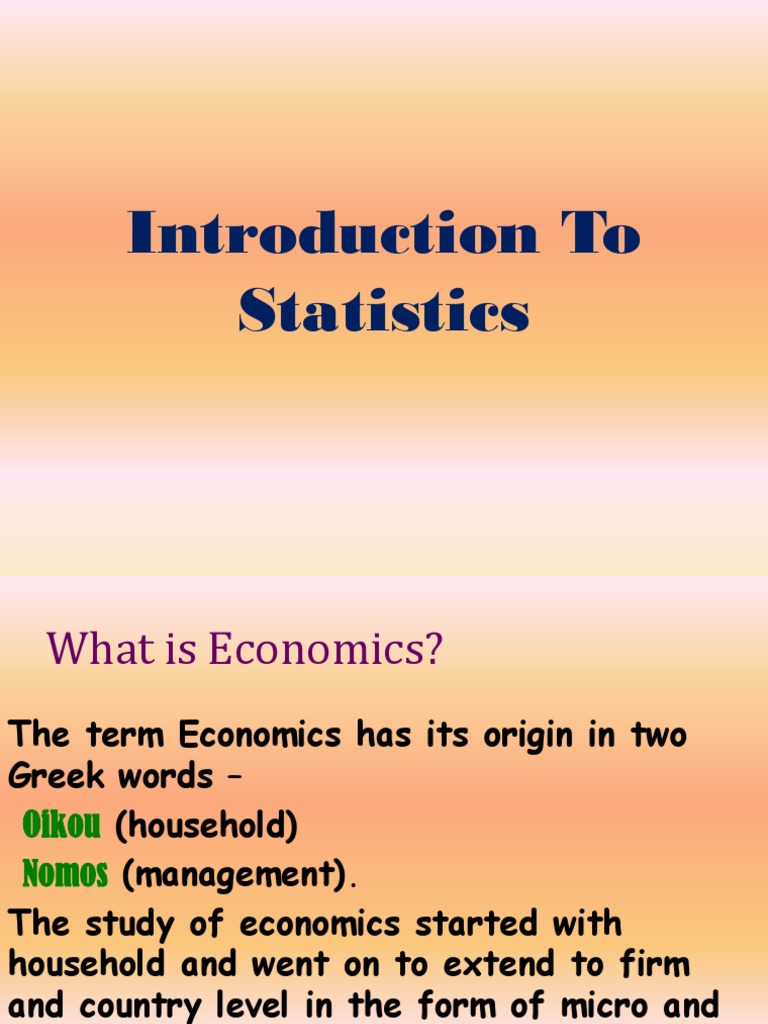 Introduction To Statistics

What is Economics?

The term Economics has its origin in two Greek words –

Oikou (household)

Nomos (management).

The study of economics started with household and went on to extend to firm and country level in the form of micro and